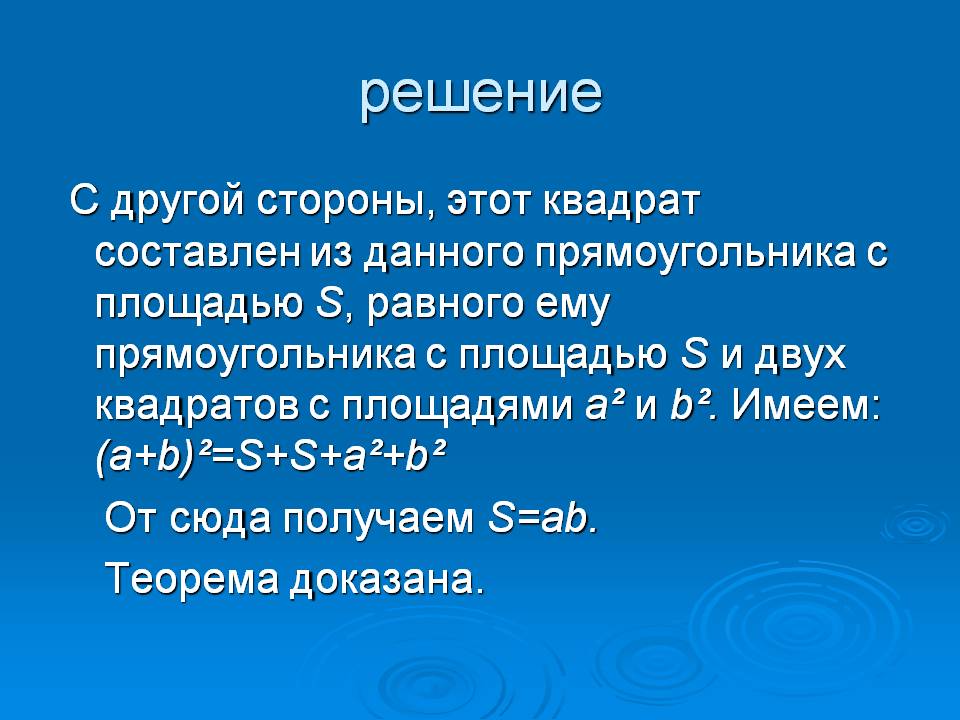 решение

С другой стороны, этот квадрат составлен из данного прямоугольника с площадью $S$, равного ему прямоугольника с площадью $S$ и двух квадратов с площадями $a^2$ и $b^2$. Имеем: $(a+b)^2=S+S+a^2+b^2$

От сюда получаем $S=ab$.

Теорема доказана.